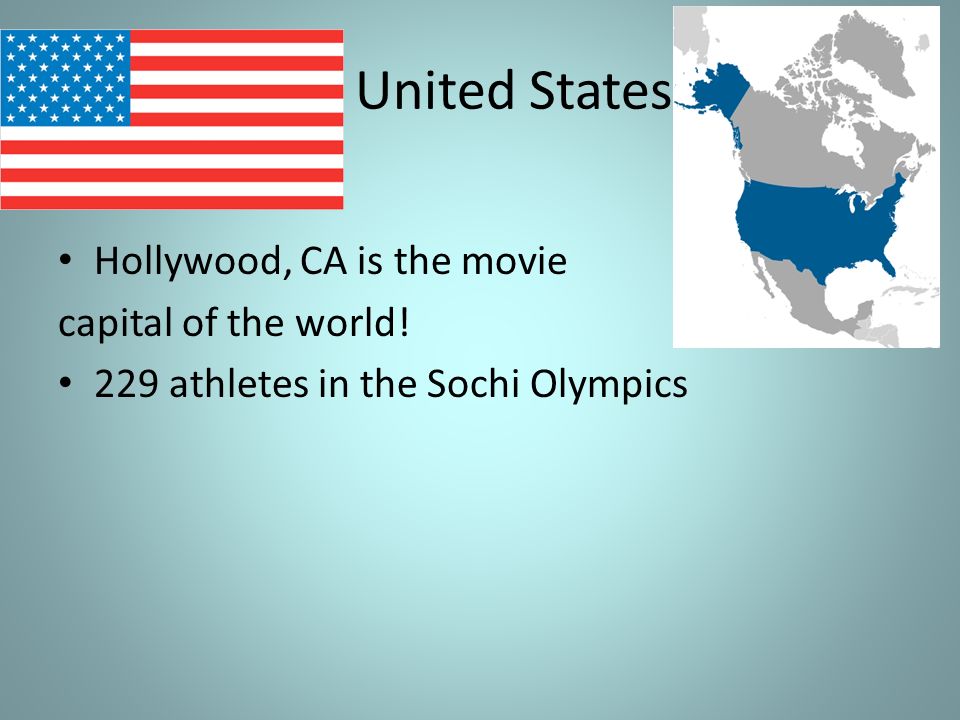 United States

• Hollywood, CA is the movie capital of the world!
• 229 athletes in the Sochi Olympics